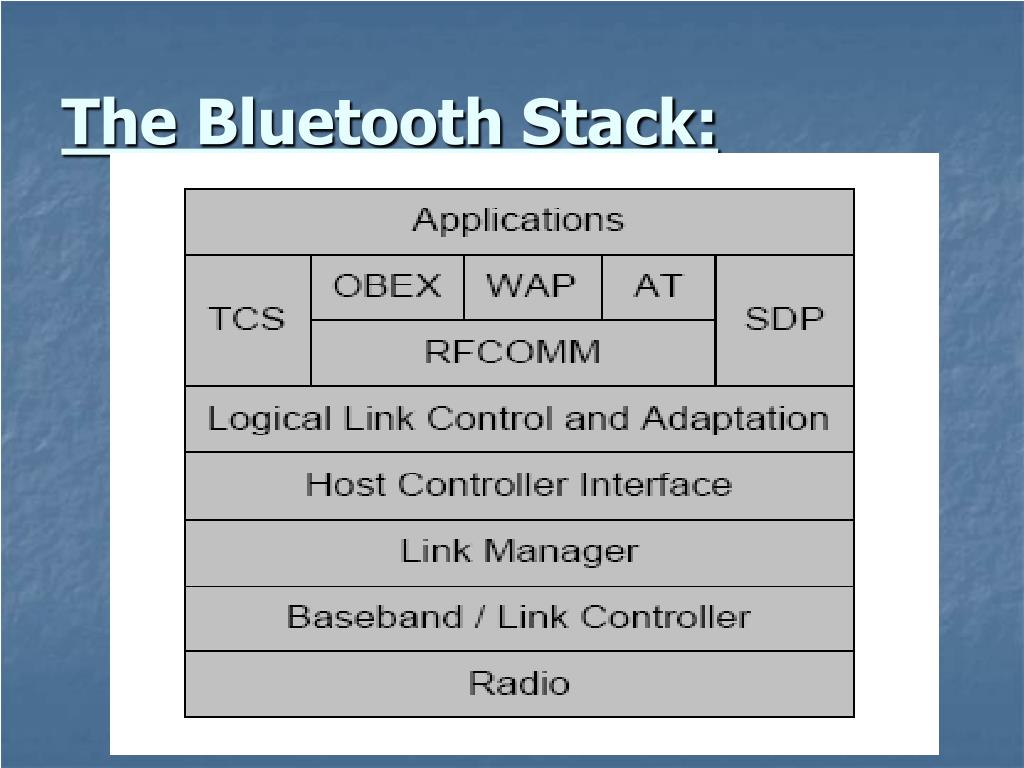 The Bluetooth Stack:

Applications

TCS

OBEX

WAP

AT

RFCOMM

SDP

Logical Link Control and Adaptation

Host Controller Interface

Link Manager

Baseband / Link Controller

Radio